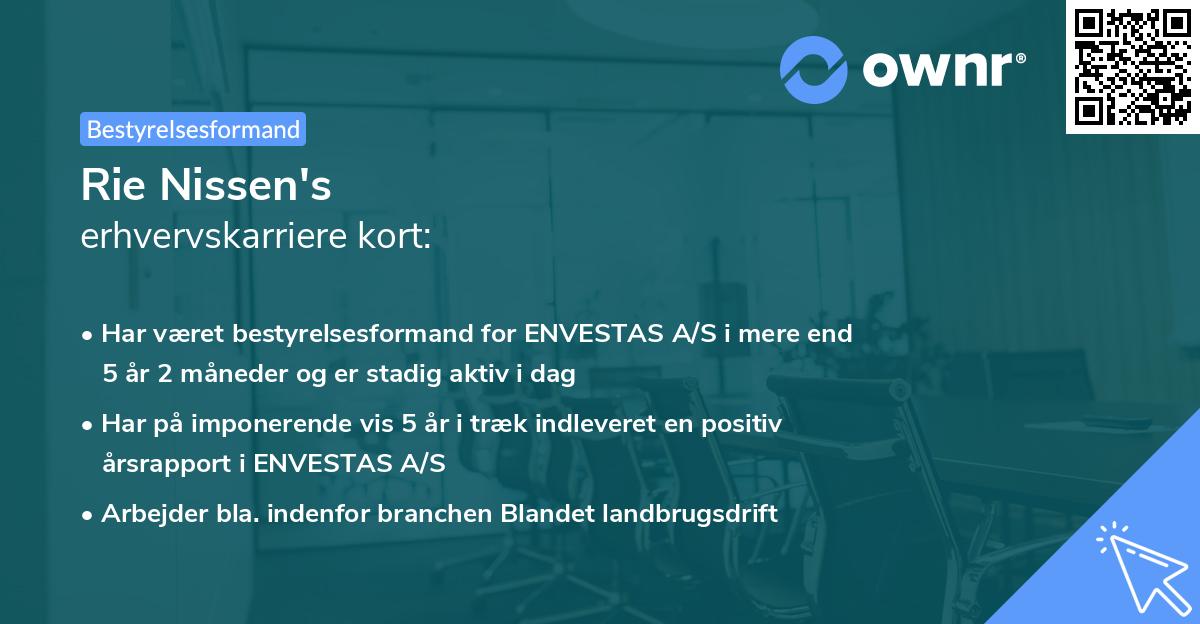 ownr®

Bestyrelsesformand

Rie Nissen's
erhvervskarriere kort:

• Har været bestyrelsesformand for ENVESTAS A/S i mere end 5 år 2 måneder og er stadig aktiv i dag

• Har på imponerende vis 5 år i træk indleveret en positiv årsrapport i ENVESTAS A/S

• Arbejder bla. indenfor branchen Blandet landbrugsdrift